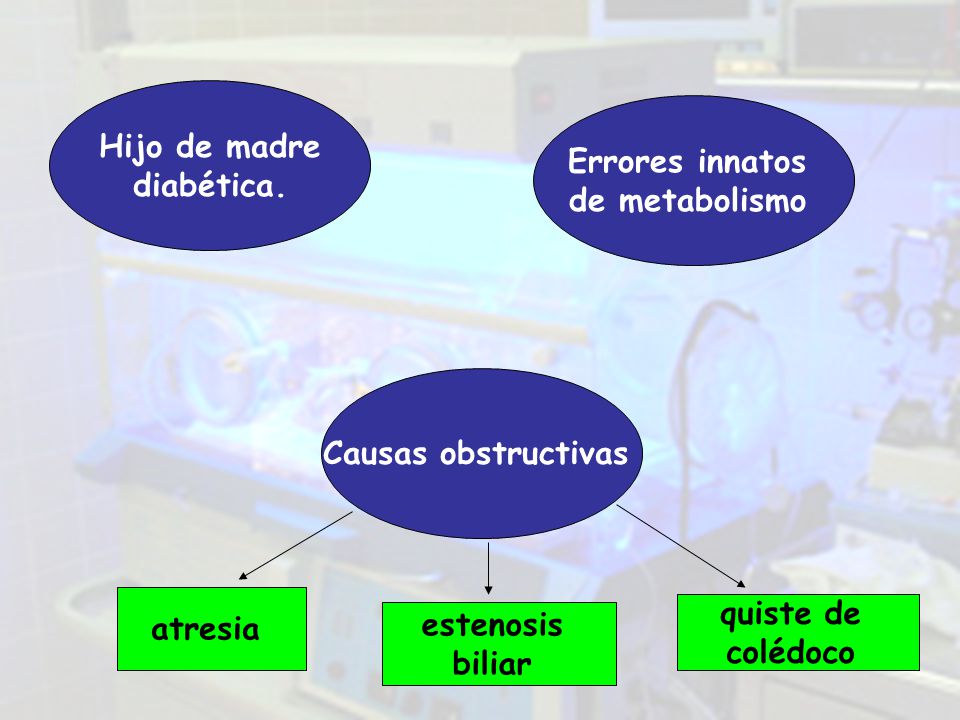 Hijo de madre diabética.

Errores innatos de metabolismo

Causas obstructivas

atresia

estenosis biliar

quiste de colédoco